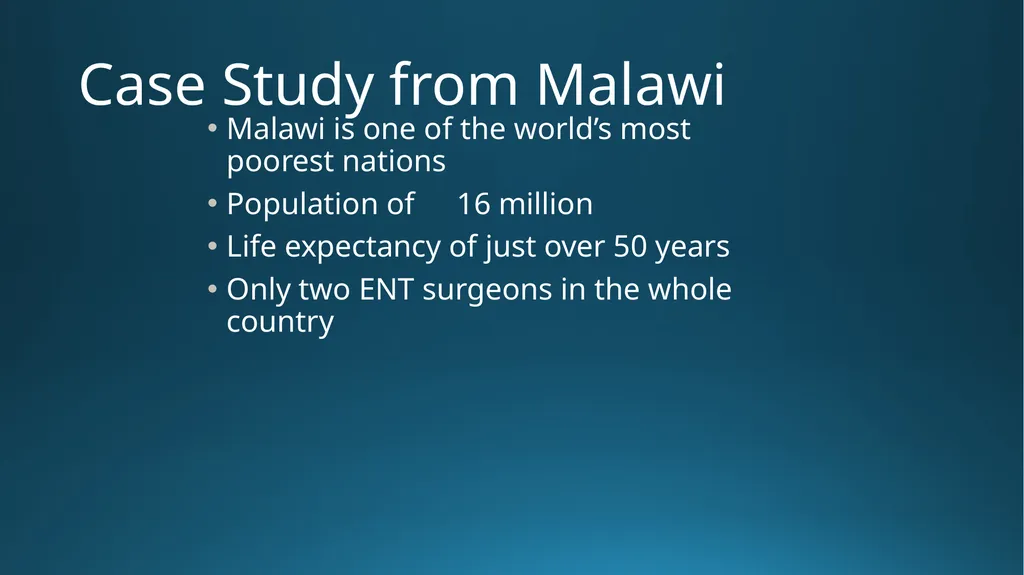 Case Study from Malawi

• Malawi is one of the world’s most poorest nations
• Population of 16 million
• Life expectancy of just over 50 years
• Only two ENT surgeons in the whole country